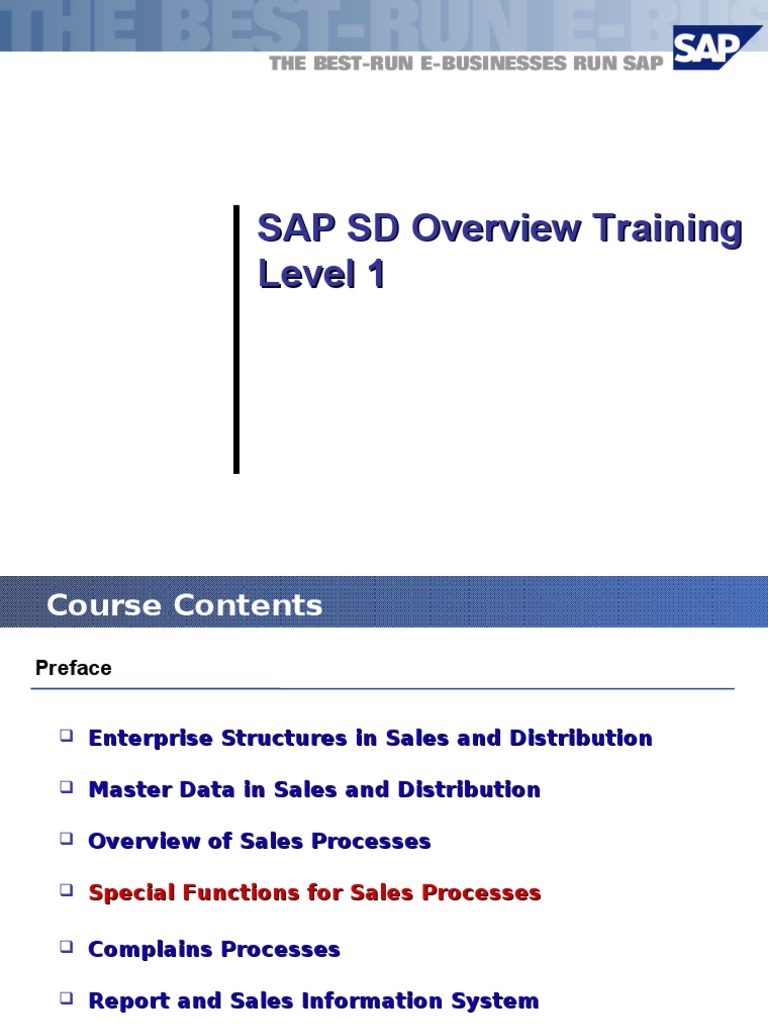 THE BEST-RUN E-BUS

THE BEST-RUN E-BUSINESSES RUN SAP

SAP

SAP SD Overview Training Level 1

Course Contents

Preface

❑ Enterprise Structures in Sales and Distribution

❑ Master Data in Sales and Distribution

❑ Overview of Sales Processes

❑ Special Functions for Sales Processes

❑ Complains Processes

❑ Report and Sales Information System